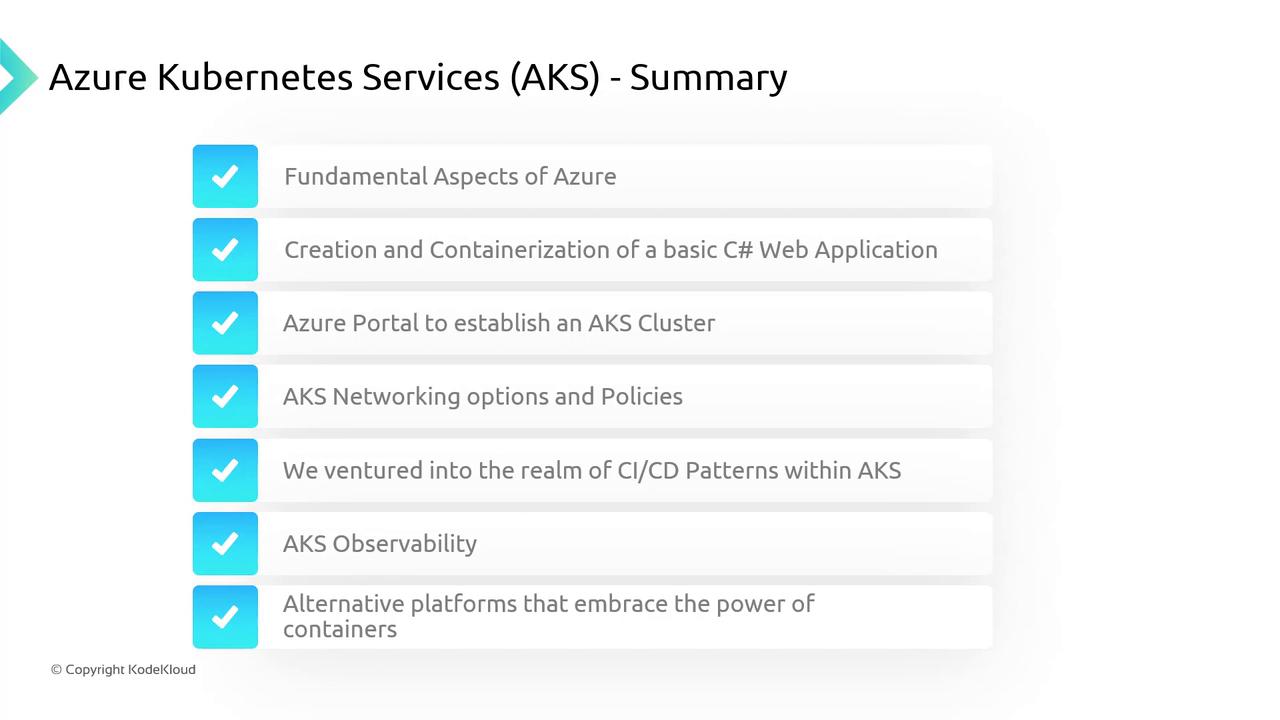 Azure Kubernetes Services (AKS) - Summary

Fundamental Aspects of Azure

Creation and Containerization of a basic C# Web Application

Azure Portal to establish an AKS Cluster

AKS Networking options and Policies

We ventured into the realm of CI/CD Patterns within AKS

AKS Observability

Alternative platforms that embrace the power of containers

© Copyright KodeKloud